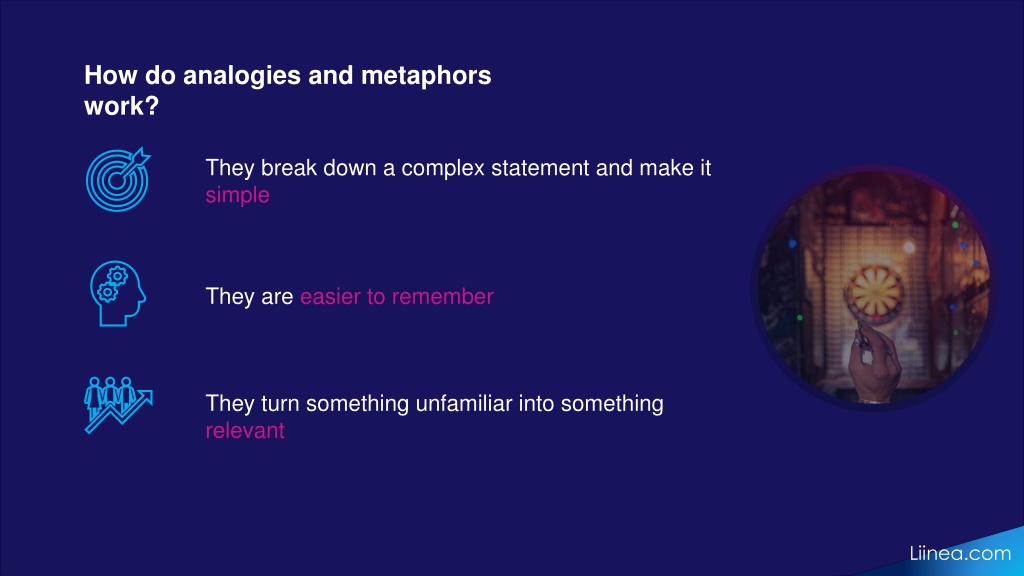 How do analogies and metaphors work?

They break down a complex statement and make it simple

They are easier to remember

They turn something unfamiliar into something relevant

Liinea.com